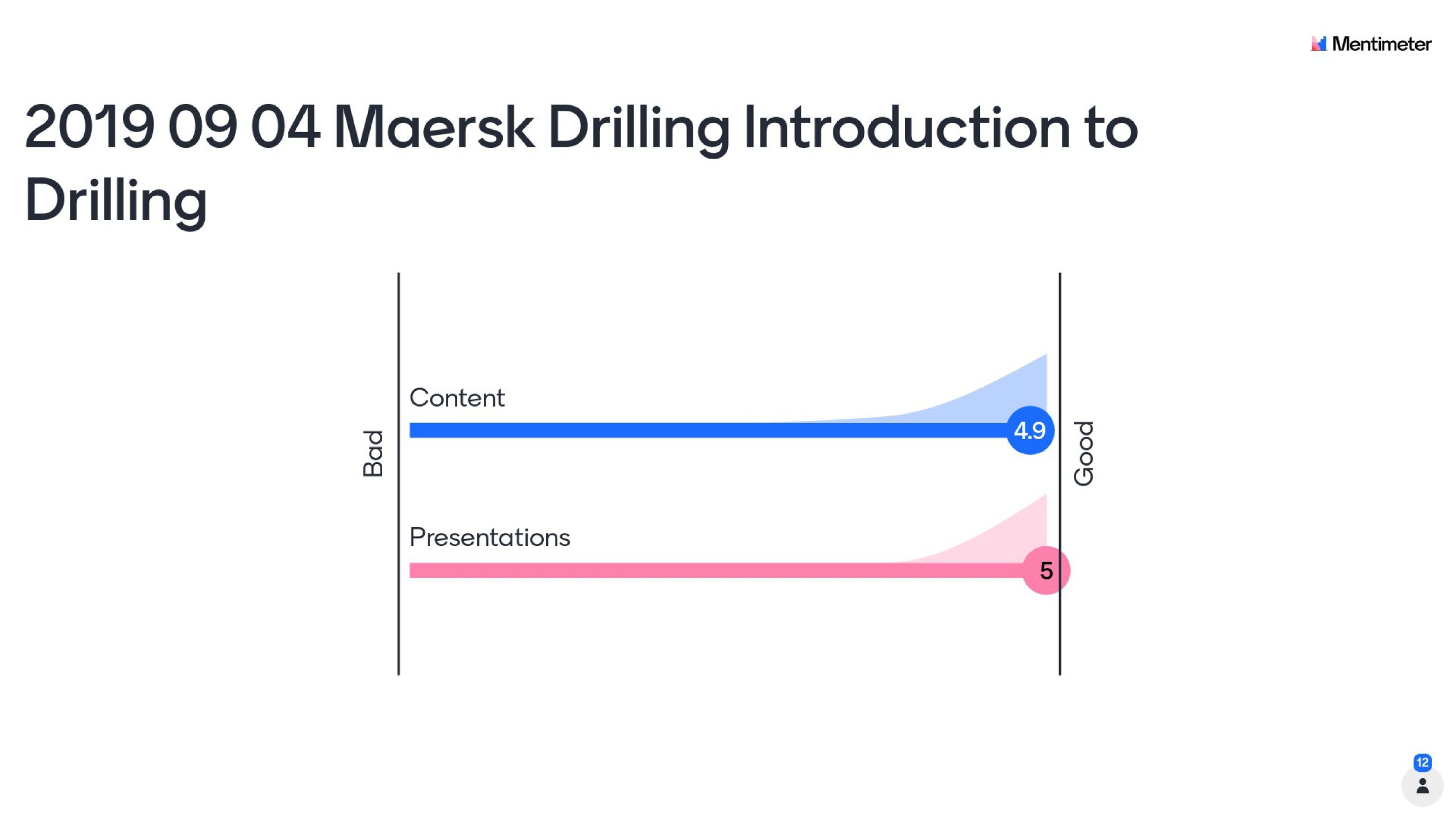 Mentimeter

2019 09 04 Maersk Drilling Introduction to Drilling

Bad

Content

4.9

Presentations

5

Good

12